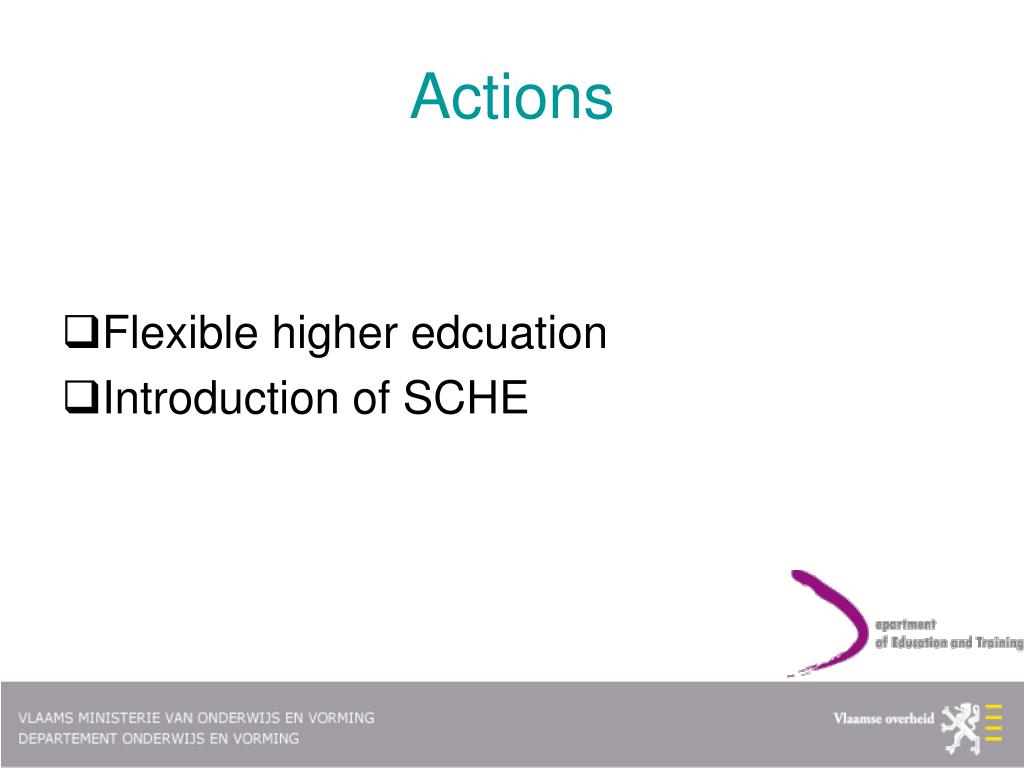 Actions

❑Flexible higher edcuation
❑Introduction of SCHE

epartment
of Education and Training

VLAAMS MINISTERIE VAN ONDERWIJS EN VORMING
DEPARTEMENT ONDERWIJS EN VORMING

Vlaamse overheid